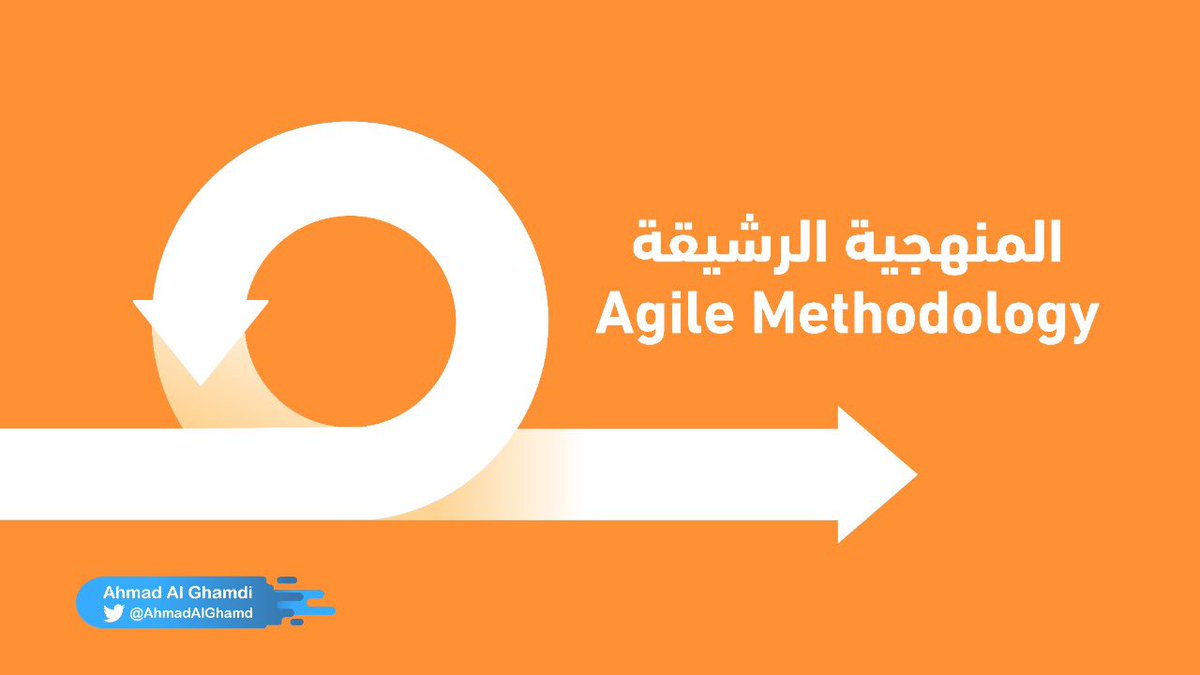 المنهجية الرشيقة
Agile Methodology

Ahmad Al Ghamdi
@AhmadAlGhamd